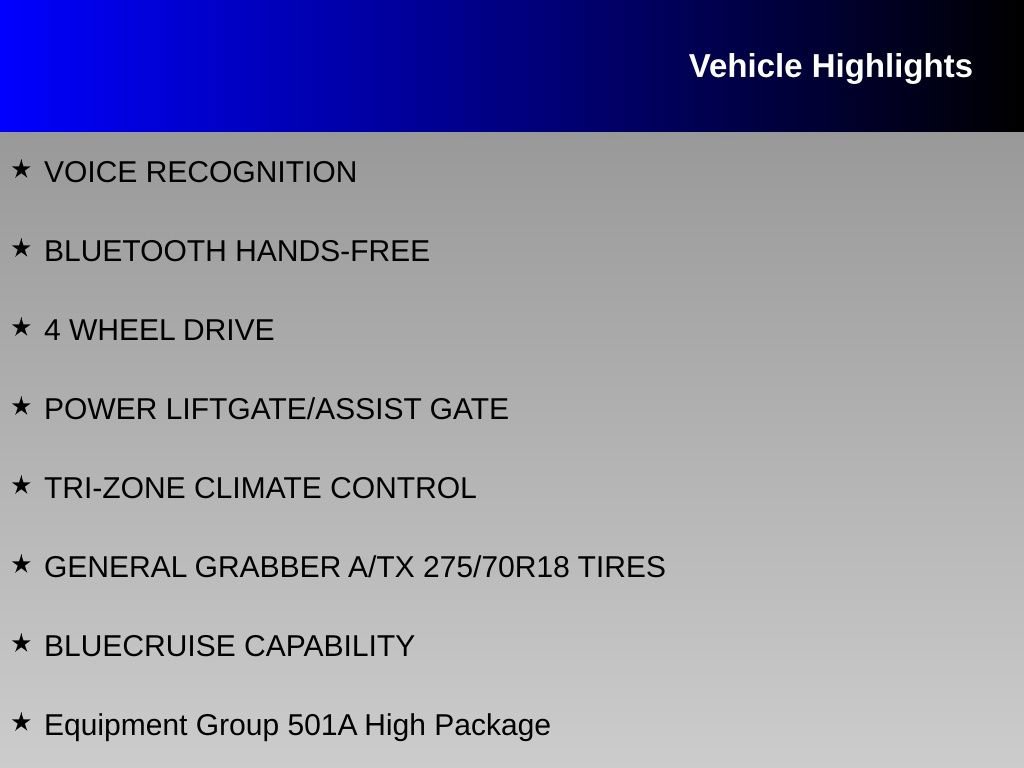 Vehicle Highlights

★ VOICE RECOGNITION

★ BLUETOOTH HANDS-FREE

★ 4 WHEEL DRIVE

★ POWER LIFTGATE/ASSIST GATE

★ TRI-ZONE CLIMATE CONTROL

★ GENERAL GRABBER A/TX 275/70R18 TIRES

★ BLUECRUISE CAPABILITY

★ Equipment Group 501A High Package